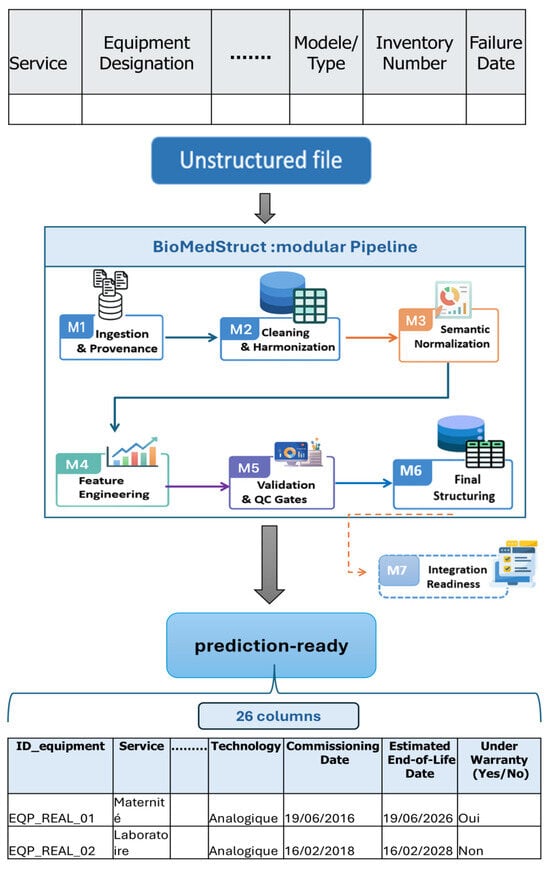 | Service | Equipment Designation | ....... | Modele/ Type | Inventory Number | Failure Date |
|---|---|---|---|---|---|
| | | | | | |

Unstructured file

BioMedStruct :modular Pipeline

M1 Ingestion & Provenance

M2 Cleaning & Harmonization

M3 Semantic Normalization

M4 Feature Engineering

M5 Validation & QC Gates

M6 Final Structuring

M7 Integration Readiness

prediction-ready

26 columns

| ID_equipment | Service | ......... | Technology | Commissioning Date | Estimated End-of-Life Date | Under Warranty (Yes/No) |
|---|---|---|---|---|---|---|
| EQP_REAL_01 | Maternité | | Analogique | 19/06/2016 | 19/06/2026 | Oui |
| EQP_REAL_02 | Laboratoire | | Analogique | 16/02/2018 | 16/02/2028 | Non |